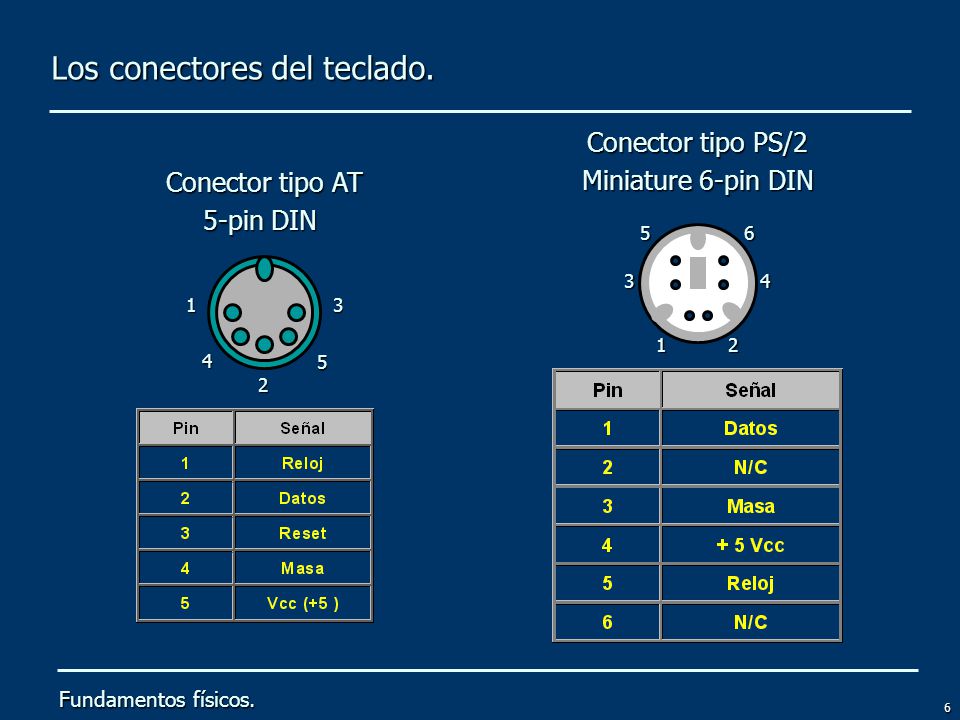 Los conectores del teclado.

Conector tipo AT
5-pin DIN

1 3
4 5
2

| Pin | Señal |
|---|---|
| 1 | Reloj |
| 2 | Datos |
| 3 | Reset |
| 4 | Masa |
| 5 | Vcc (+5 ) |

Conector tipo PS/2
Miniature 6-pin DIN

5 6
3 4
1 2

| Pin | Señal |
|---|---|
| 1 | Datos |
| 2 | N/C |
| 3 | Masa |
| 4 | + 5 Vcc |
| 5 | Reloj |
| 6 | N/C |

Fundamentos físicos.

6